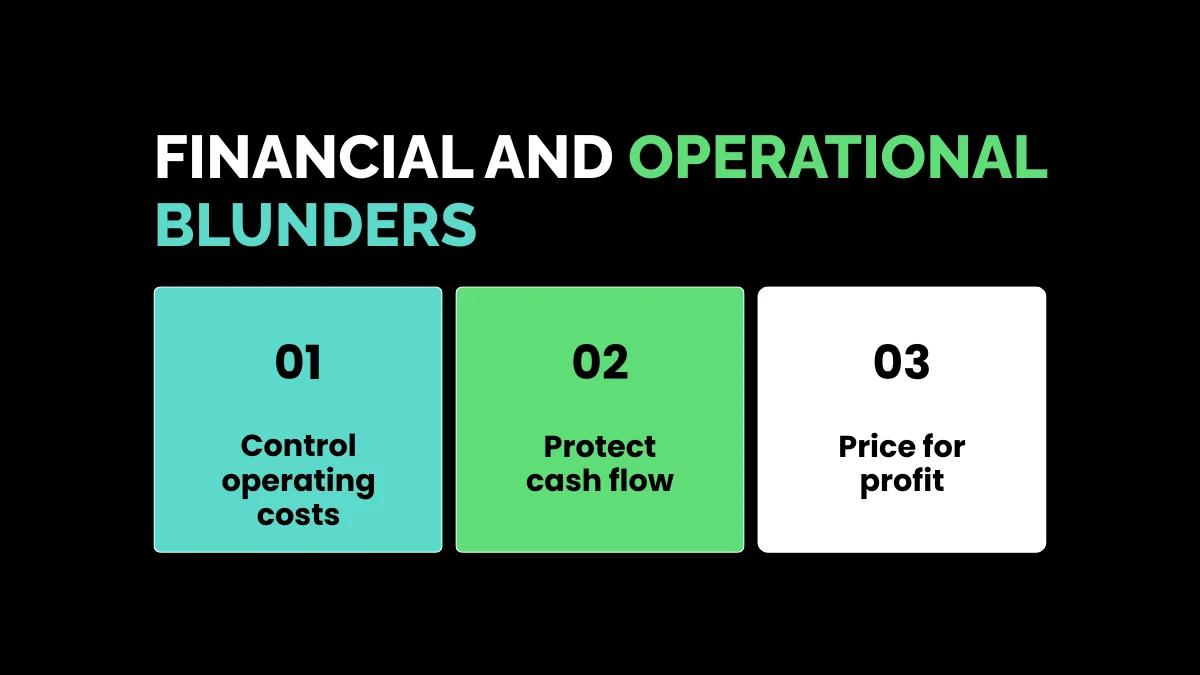 FINANCIAL AND OPERATIONAL BLUNDERS

01

Control operating costs

02

Protect cash flow

03

Price for profit